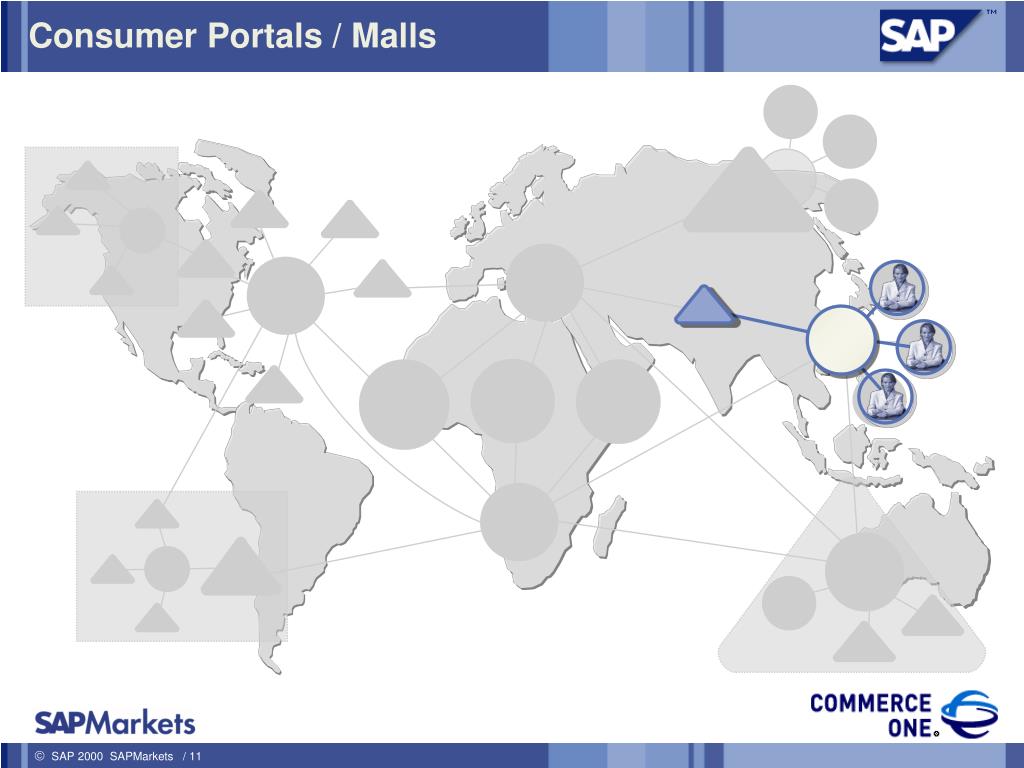 Consumer Portals / Malls

SAP™

SAPMarkets

COMMERCE ONE®

© SAP 2000 SAPMarkets / 11